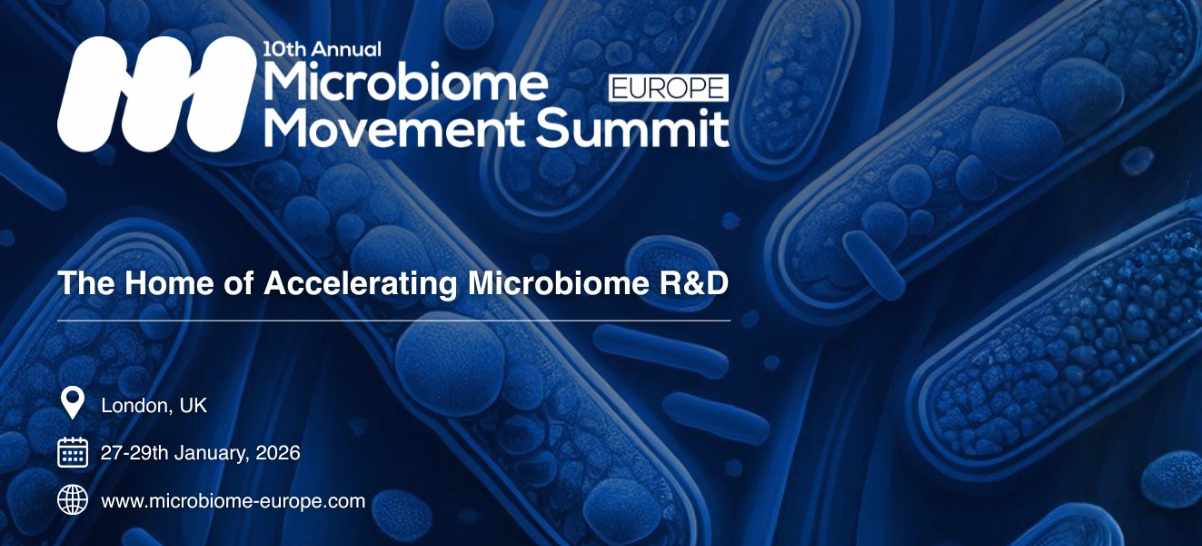 10th Annual
Microbiome Movement Summit
EUROPE

The Home of Accelerating Microbiome R&D

London, UK

27-29th January, 2026

www.microbiome-europe.com